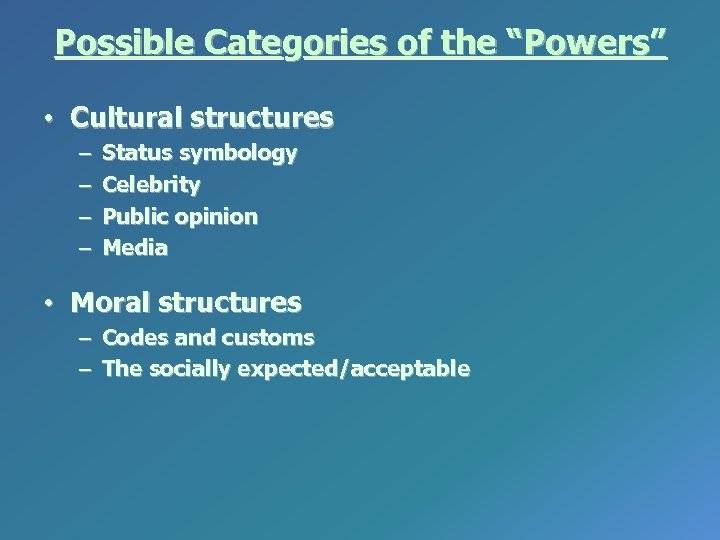 Possible Categories of the “Powers”

• Cultural structures
– Status symbology
– Celebrity
– Public opinion
– Media

• Moral structures
– Codes and customs
– The socially expected/acceptable